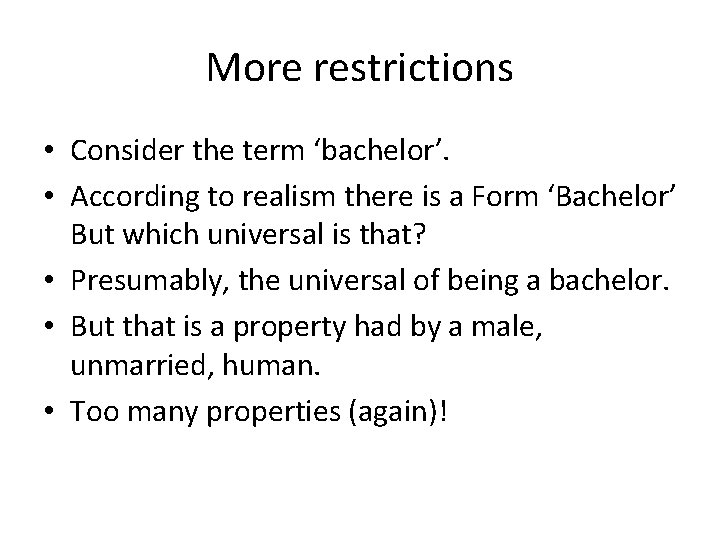 More restrictions

• Consider the term ‘bachelor’.
• According to realism there is a Form ‘Bachelor’ But which universal is that?
• Presumably, the universal of being a bachelor.
• But that is a property had by a male, unmarried, human.
• Too many properties (again)!